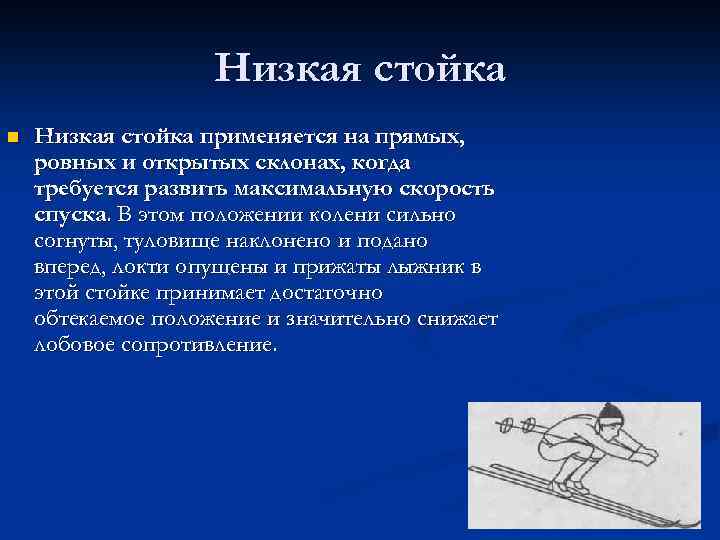 Низкая стойка

Низкая стойка применяется на прямых, ровных и открытых склонах, когда требуется развить максимальную скорость спуска. В этом положении колени сильно согнуты, туловище наклонено и подано вперед, локти опущены и прижаты лыжник в этой стойке принимает достаточно обтекаемое положение и значительно снижает лобовое сопротивление.